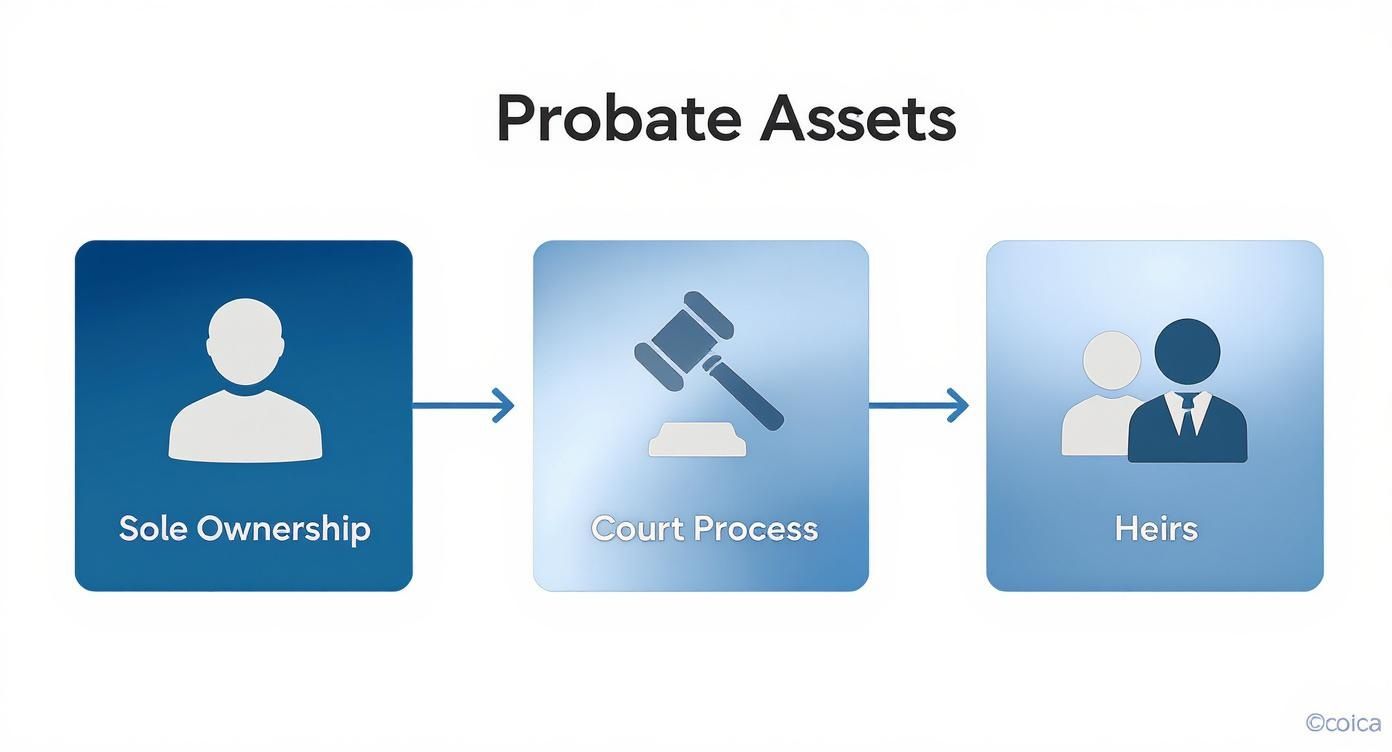 Probate Assets

Sole Ownership

Court Process

Heirs

©coica